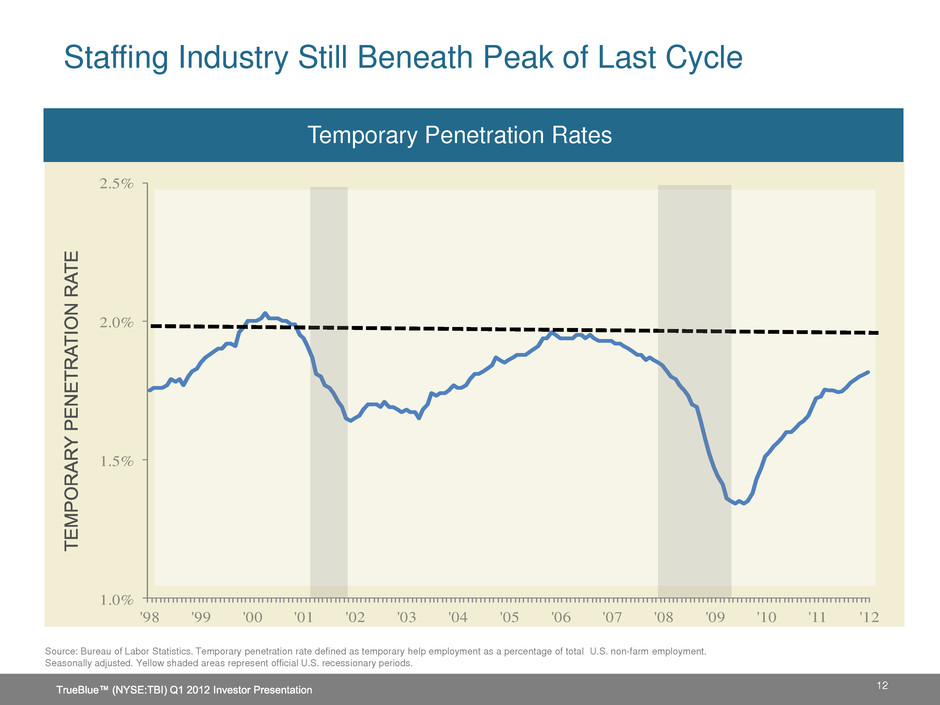 Staffing Industry Still Beneath Peak of Last Cycle

Temporary Penetration Rates

TEMPORARY PENETRATION RATE

2.5%
2.0%
1.5%
1.0%

'98 '99 '00 '01 '02 '03 '04 '05 '06 '07 '08 '09 '10 '11 '12

Source: Bureau of Labor Statistics. Temporary penetration rate defined as temporary help employment as a percentage of total U.S. non-farm employment. Seasonally adjusted. Yellow shaded areas represent official U.S. recessionary periods.

TrueBlue™ (NYSE:TBI) Q1 2012 Investor Presentation

12